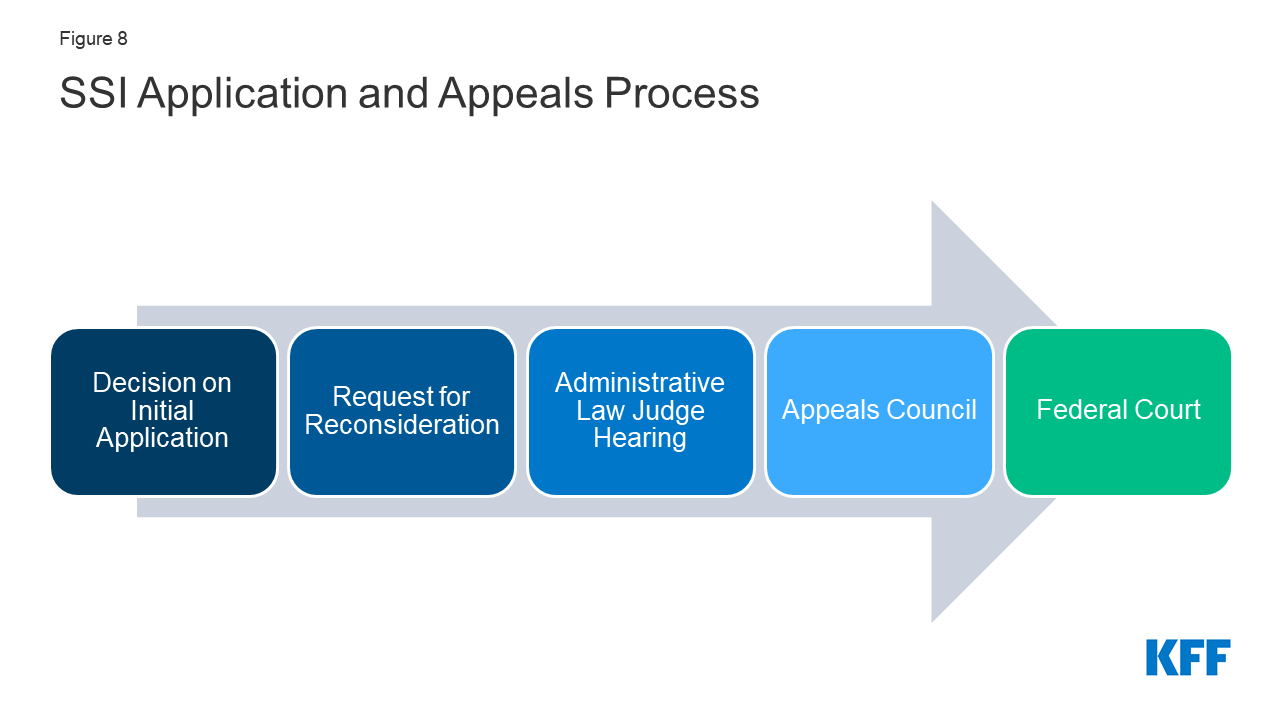 Figure 8

SSI Application and Appeals Process

Decision on Initial Application

Request for Reconsideration

Administrative Law Judge Hearing

Appeals Council

Federal Court

KFF